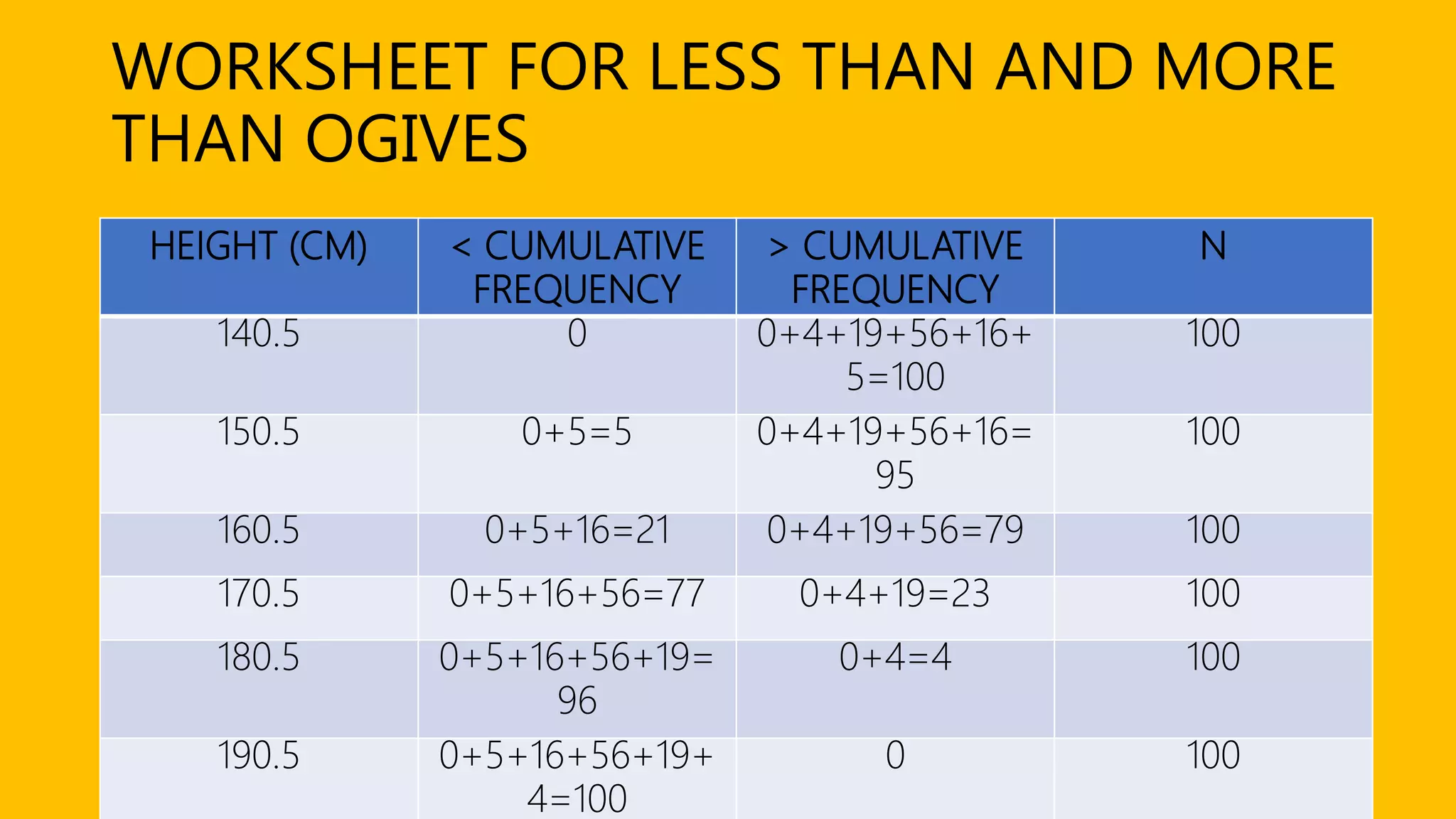 WORKSHEET FOR LESS THAN AND MORE THAN OGIVES

| HEIGHT (CM) | < CUMULATIVE FREQUENCY | > CUMULATIVE FREQUENCY | N |
|---|---|---|---|
| 140.5 | 0 | 0+4+19+56+16+5=100 | 100 |
| 150.5 | 0+5=5 | 0+4+19+56+16=95 | 100 |
| 160.5 | 0+5+16=21 | 0+4+19+56=79 | 100 |
| 170.5 | 0+5+16+56=77 | 0+4+19=23 | 100 |
| 180.5 | 0+5+16+56+19=96 | 0+4=4 | 100 |
| 190.5 | 0+5+16+56+19+4=100 | 0 | 100 |